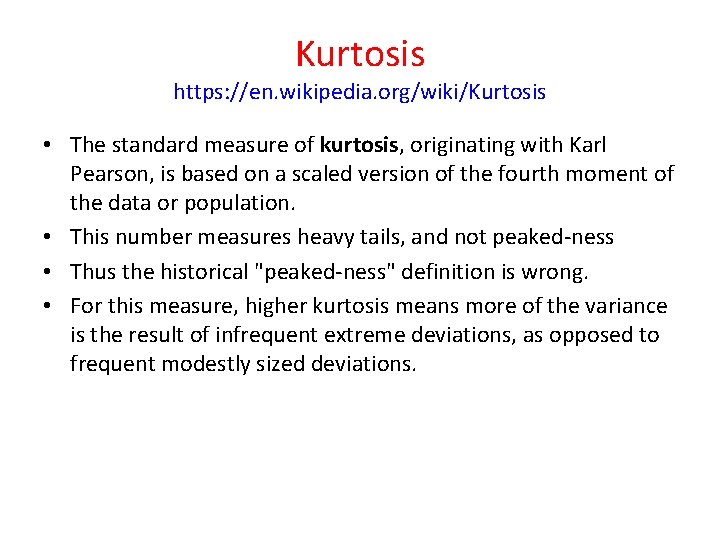 Kurtosis
https://en.wikipedia.org/wiki/Kurtosis

• The standard measure of kurtosis, originating with Karl Pearson, is based on a scaled version of the fourth moment of the data or population.
• This number measures heavy tails, and not peaked-ness
• Thus the historical "peaked-ness" definition is wrong.
• For this measure, higher kurtosis means more of the variance is the result of infrequent extreme deviations, as opposed to frequent modestly sized deviations.